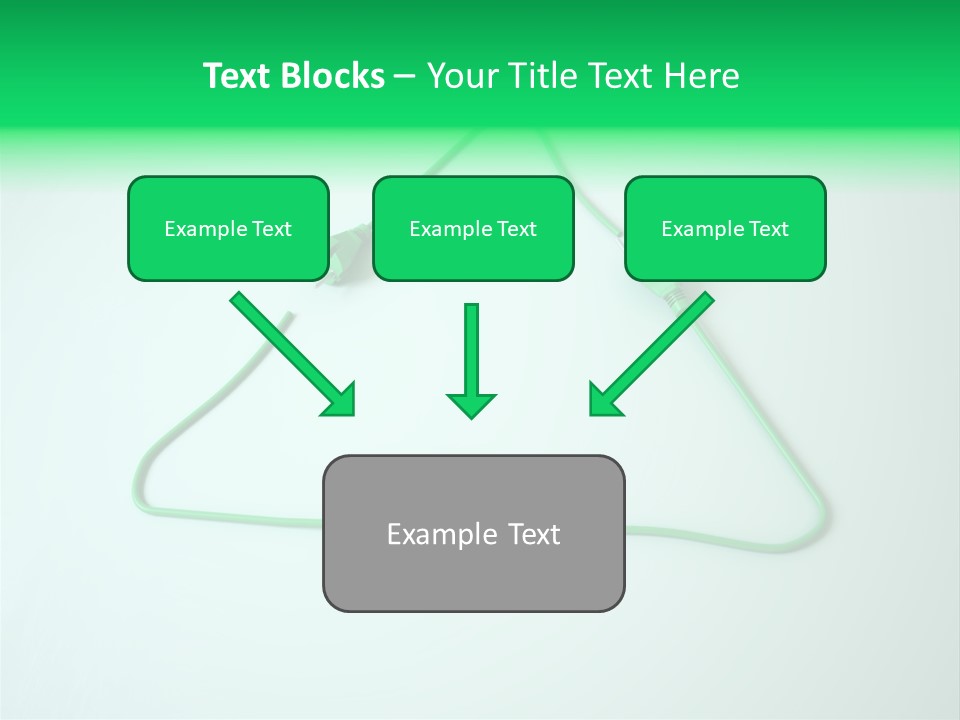 Text Blocks – Your Title Text Here

Example Text

Example Text

Example Text

Example Text